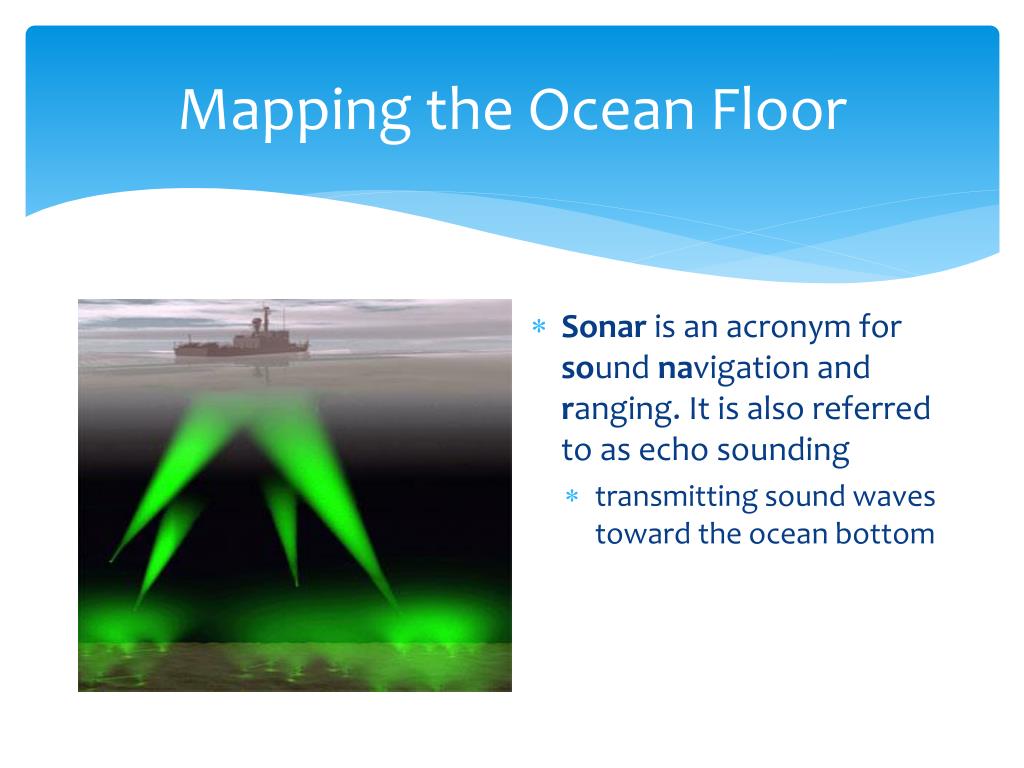 Mapping the Ocean Floor

* Sonar is an acronym for sound navigation and ranging. It is also referred to as echo sounding
  * transmitting sound waves toward the ocean bottom